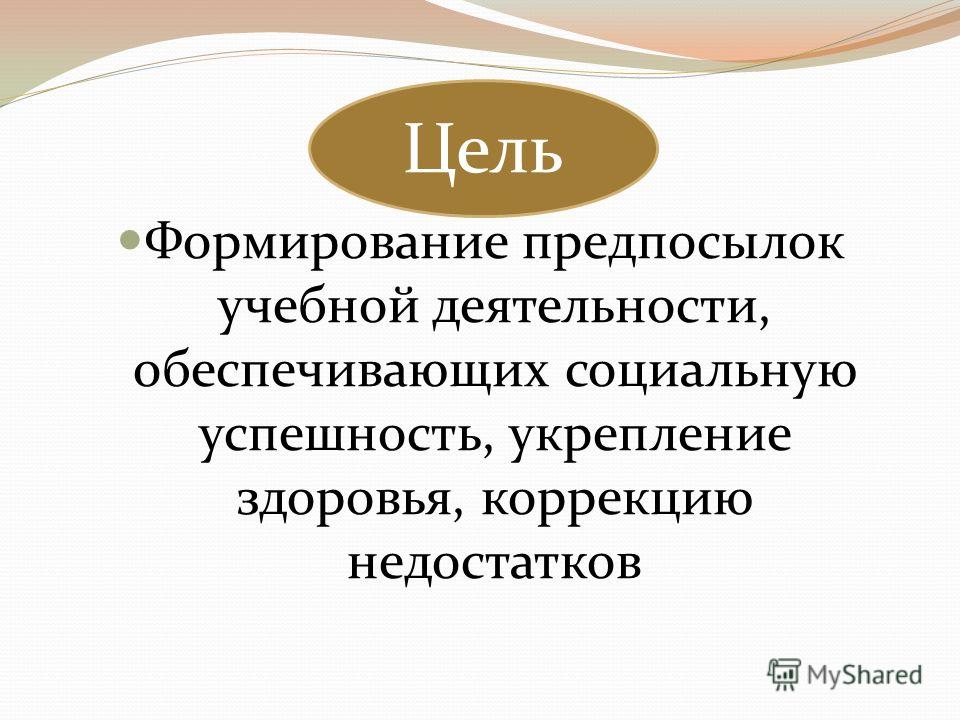 Цель

Формирование предпосылок учебной деятельности, обеспечивающих социальную успешность, укрепление здоровья, коррекцию недостатков

MyShared